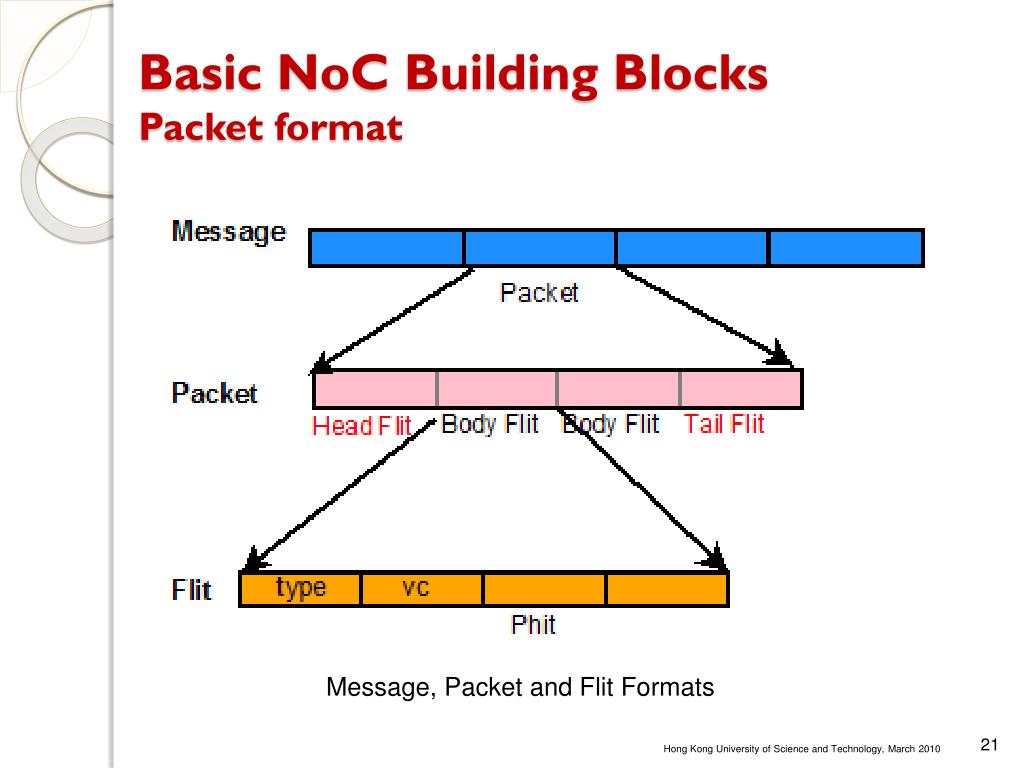 Basic NoC Building Blocks
Packet format

Message
Packet
Packet
Head Flit Body Flit Body Flit Tail Flit
Flit
type vc
Phit

Message, Packet and Flit Formats

Hong Kong University of Science and Technology, March 2010

21